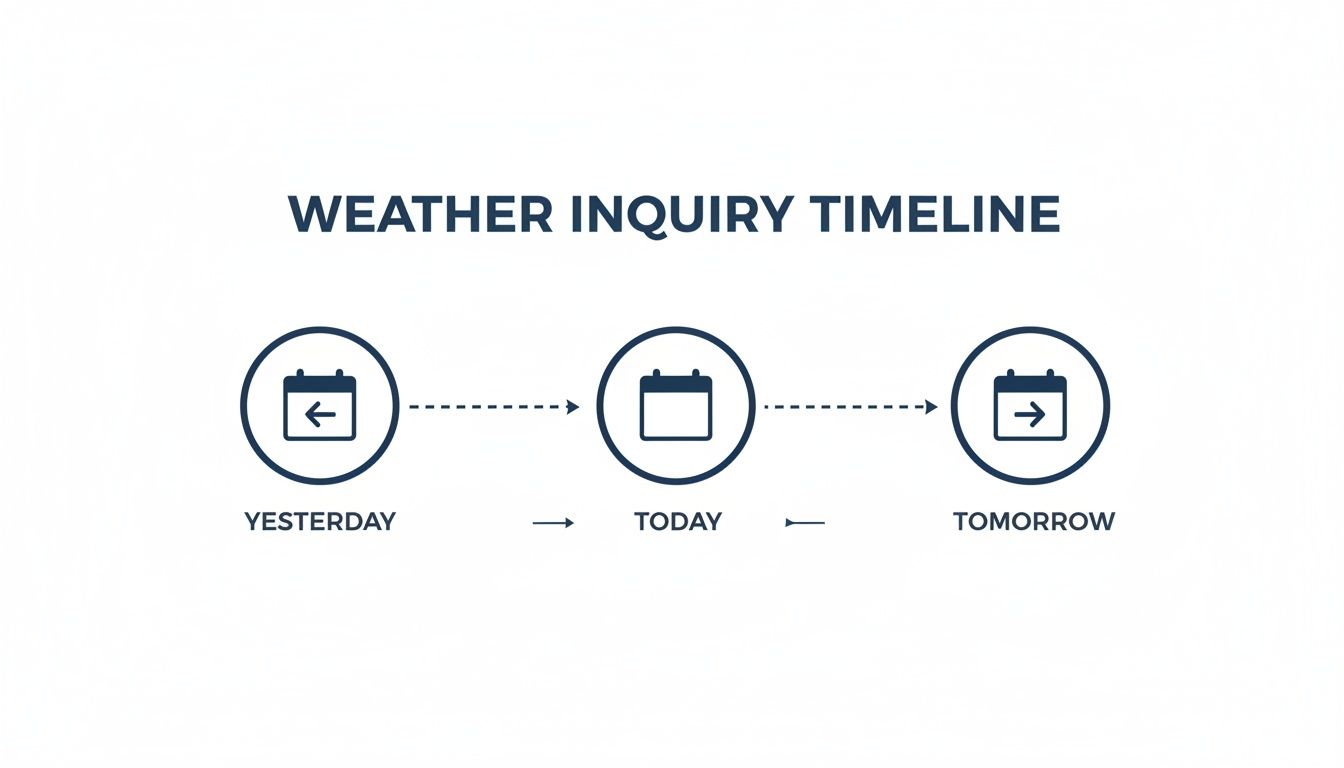 WEATHER INQUIRY TIMELINE

YESTERDAY

TODAY

TOMORROW